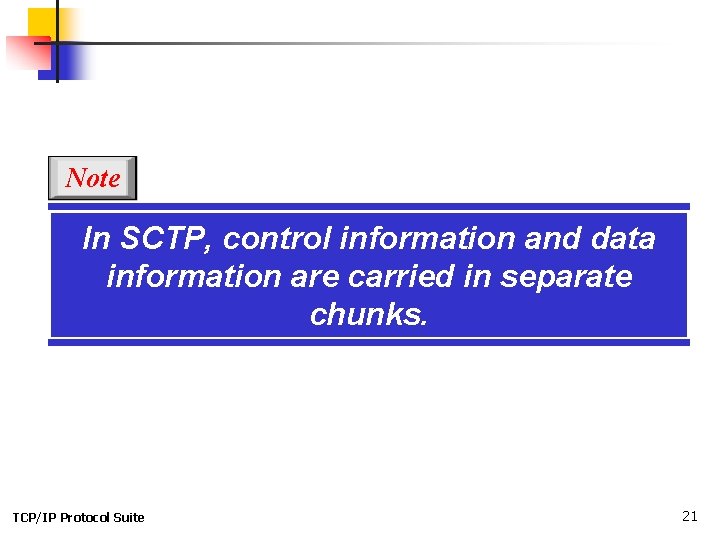 Note

In SCTP, control information and data information are carried in separate chunks.

TCP/IP Protocol Suite

21